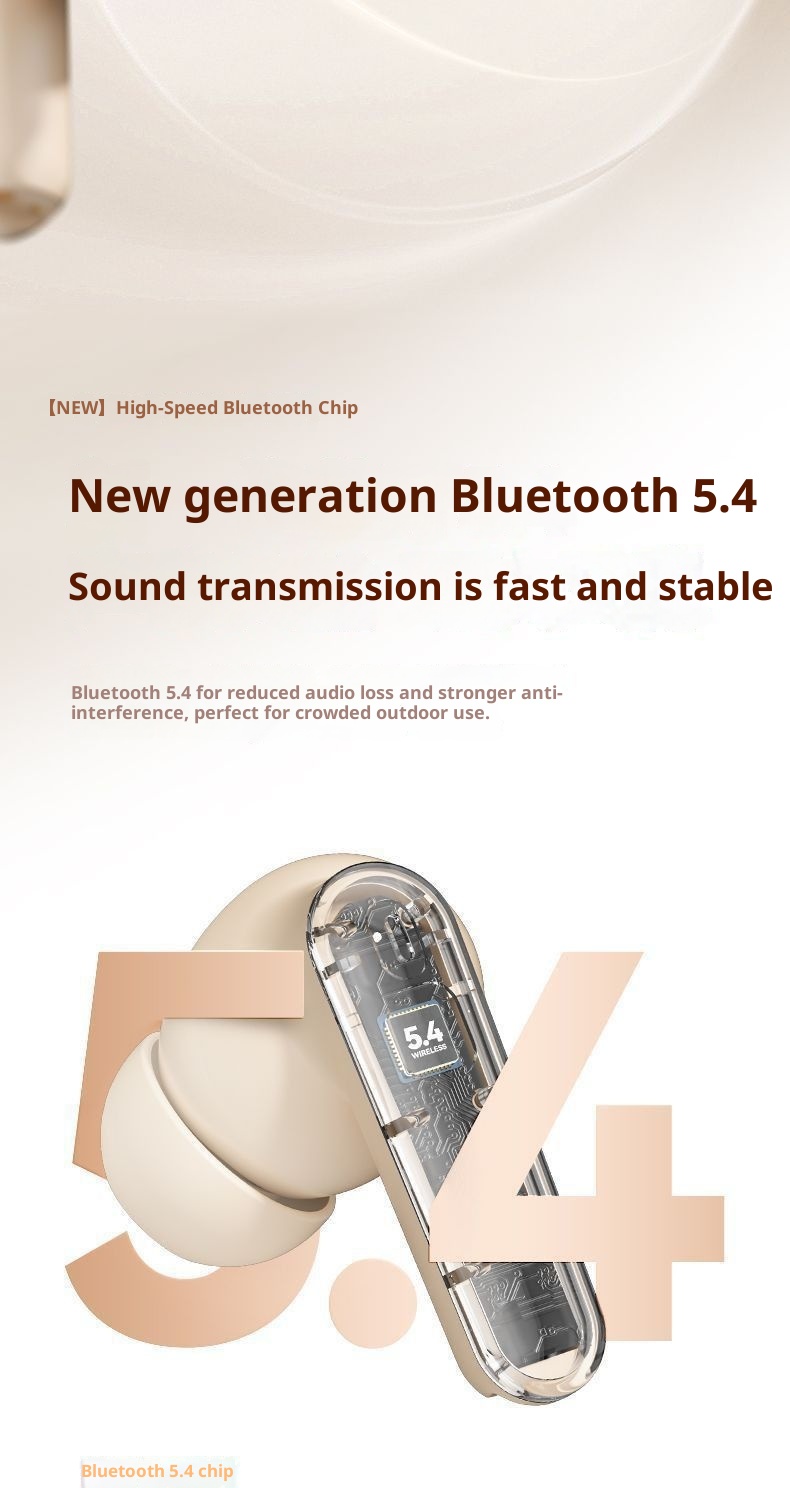 【NEW】High-Speed Bluetooth Chip

New generation Bluetooth 5.4

Sound transmission is fast and stable

Bluetooth 5.4 for reduced audio loss and stronger anti-interference, perfect for crowded outdoor use.

5.4 WIRELESS

5.4

Bluetooth 5.4 chip